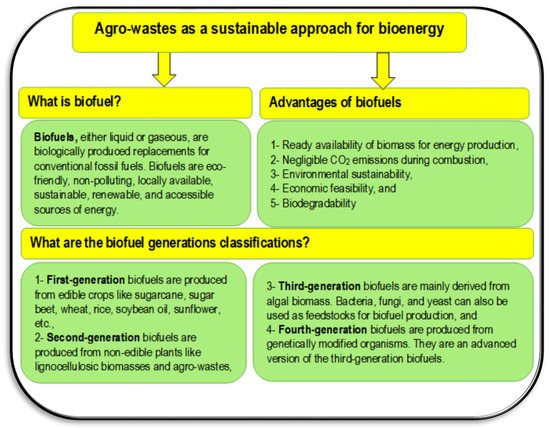 Agro-wastes as a sustainable approach for bioenergy

What is biofuel?

Biofuels, either liquid or gaseous, are biologically produced replacements for conventional fossil fuels. Biofuels are eco-friendly, non-polluting, locally available, sustainable, renewable, and accessible sources of energy.

Advantages of biofuels

1- Ready availability of biomass for energy production,
2- Negligible $CO_2$ emissions during combustion,
3- Environmental sustainability,
4- Economic feasibility, and
5- Biodegradability

What are the biofuel generations classifications?

1- First-generation biofuels are produced from edible crops like sugarcane, sugar beet, wheat, rice, soybean oil, sunflower, etc.,
2- Second-generation biofuels are produced from non-edible plants like lignocellulosic biomasses and agro-wastes,

3- Third-generation biofuels are mainly derived from algal biomass. Bacteria, fungi, and yeast can also be used as feedstocks for biofuel production, and
4- Fourth-generation biofuels are produced from genetically modified organisms. They are an advanced version of the third-generation biofuels.